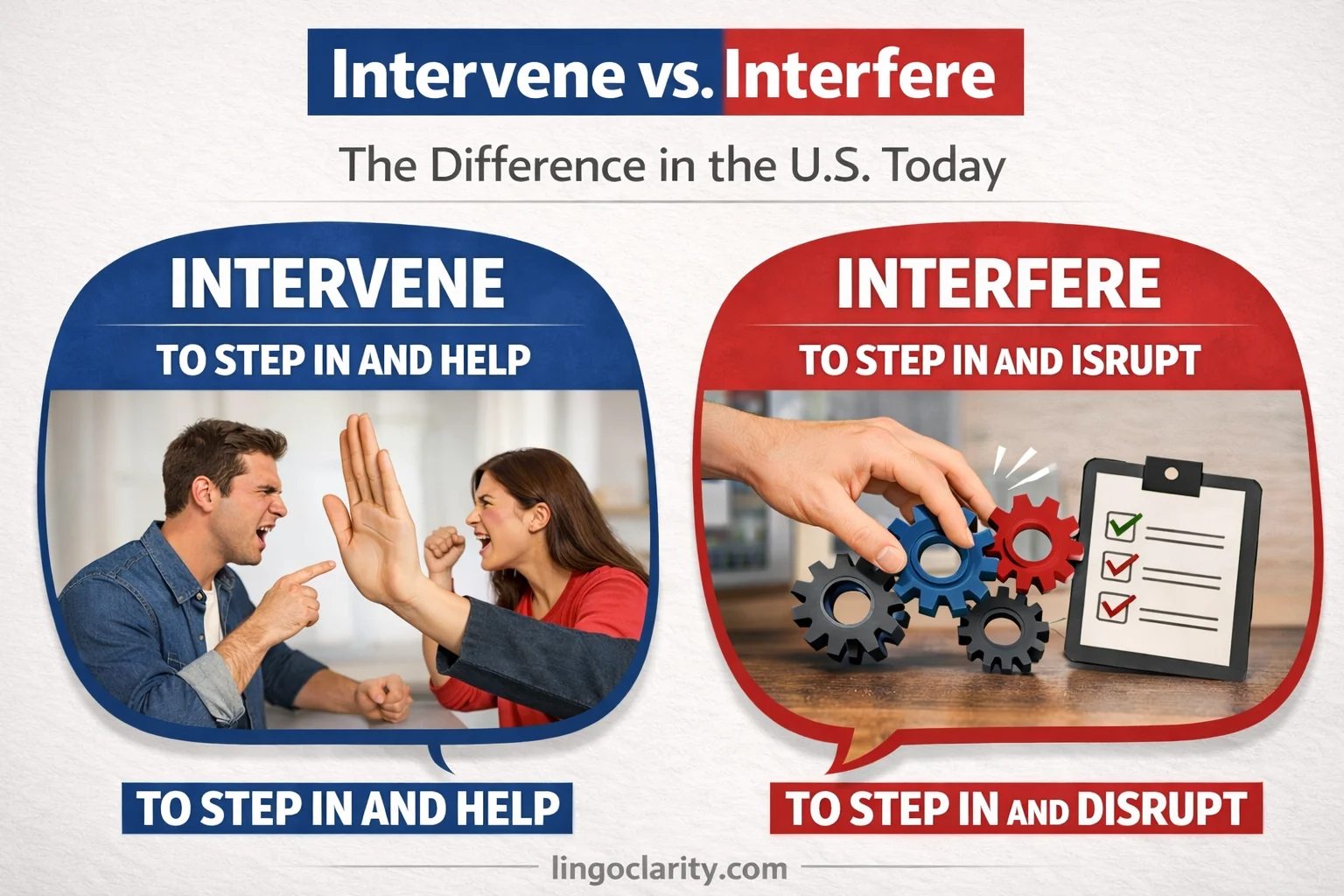 Intervene vs. Interfere

The Difference in the U.S. Today

INTERVENE

TO STEP IN AND HELP

TO STEP IN AND HELP

INTERFERE

TO STEP IN AND ISRUPT

TO STEP IN AND DISRUPT

lingoclarity.com